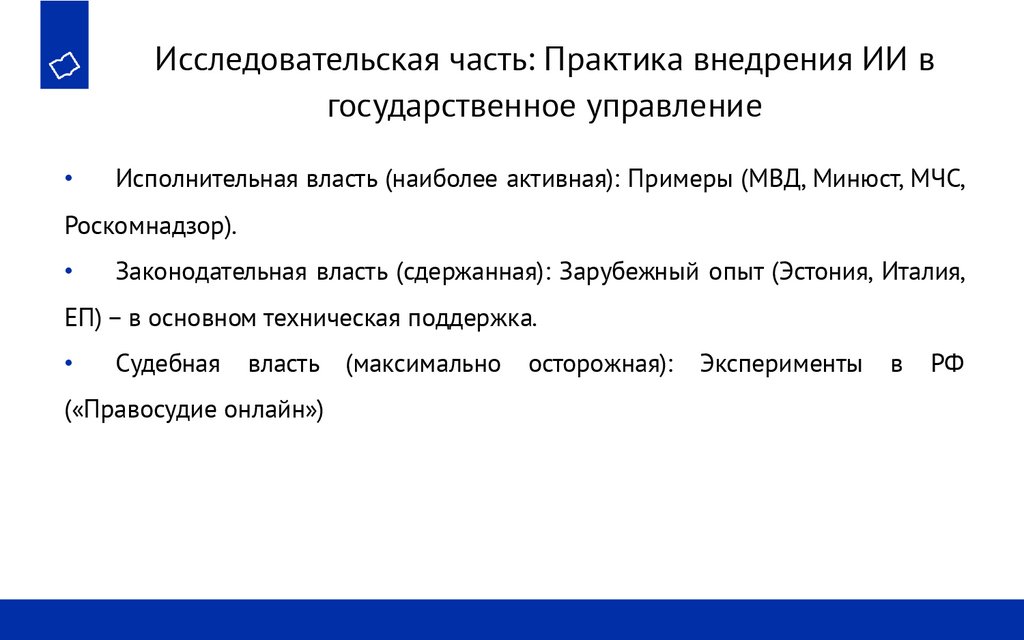 Исследовательская часть: Практика внедрения ИИ в государственное управление

• Исполнительная власть (наиболее активная): Примеры (МВД, Минюст, МЧС, Роскомнадзор).

• Законодательная власть (сдержанная): Зарубежный опыт (Эстония, Италия, ЕП) – в основном техническая поддержка.

• Судебная власть (максимально осторожная): Эксперименты в РФ («Правосудие онлайн»)